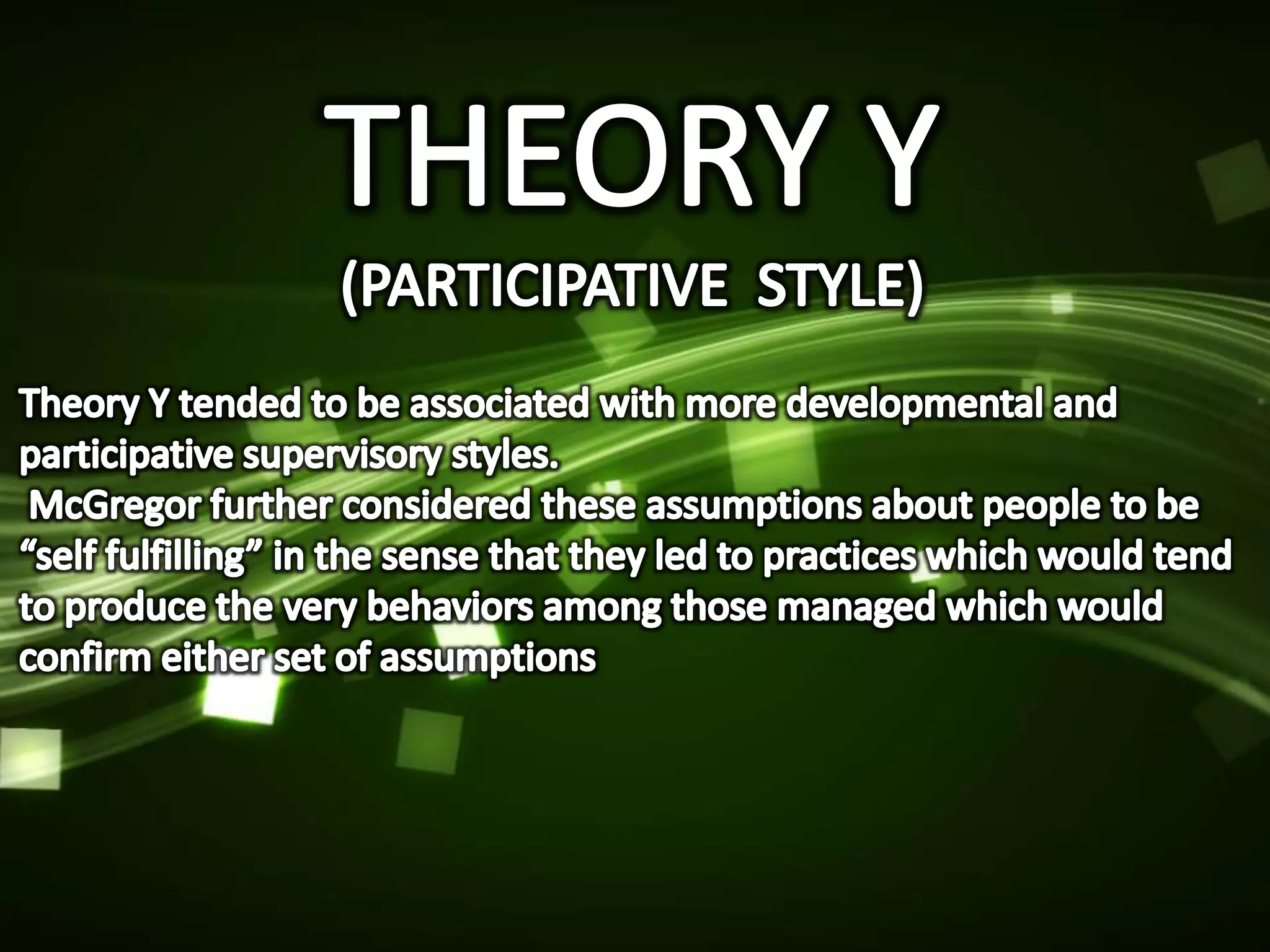 THEORY Y

(PARTICIPATIVE STYLE)

Theory Y tended to be associated with more developmental and participative supervisory styles.

McGregor further considered these assumptions about people to be “self fulfilling” in the sense that they led to practices which would tend to produce the very behaviors among those managed which would confirm either set of assumptions